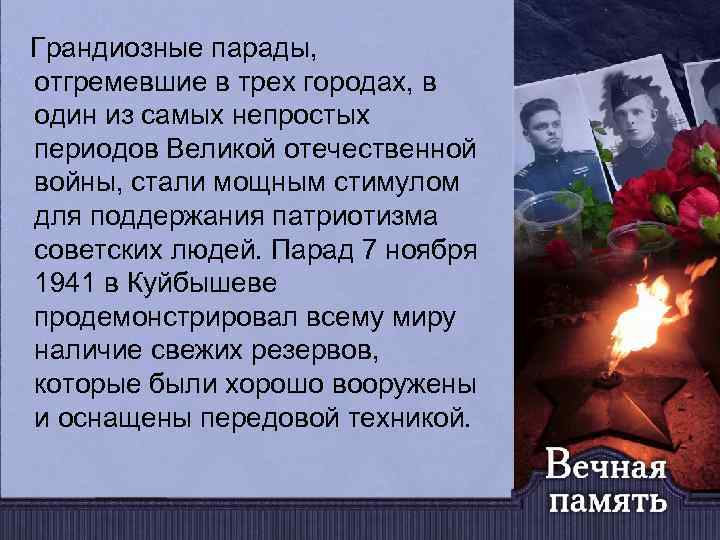 Грандиозные парады, отгремевшие в трех городах, в один из самых непростых периодов Великой отечественной войны, стали мощным стимулом для поддержания патриотизма советских людей. Парад 7 ноября 1941 в Куйбышеве продемонстрировал всему миру наличие свежих резервов, которые были хорошо вооружены и оснащены передовой техникой.

Вечная память